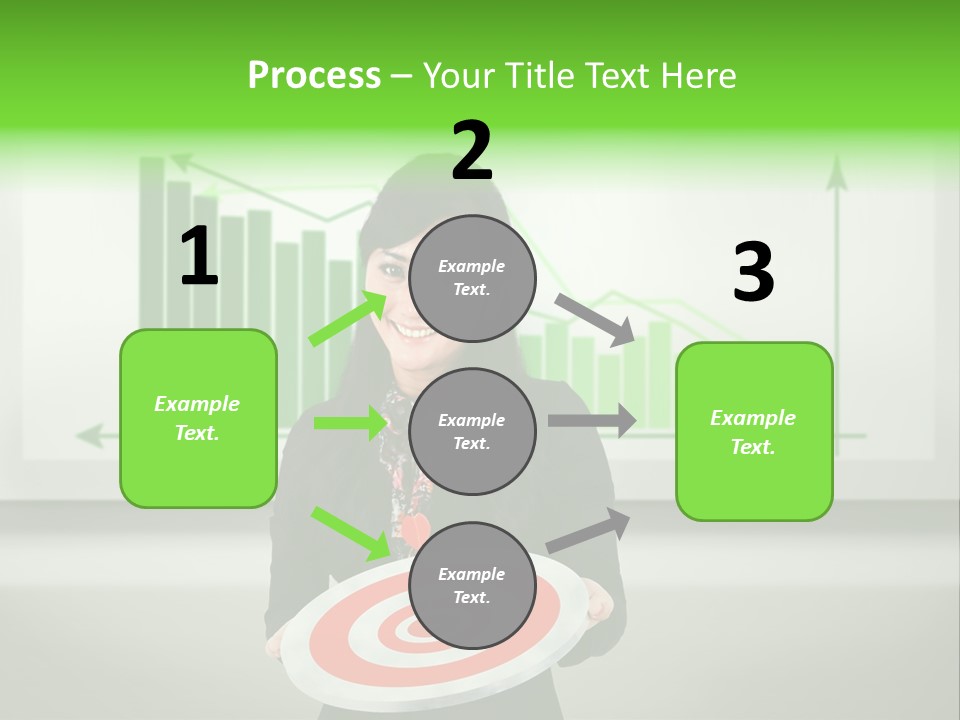 Process – Your Title Text Here

1

Example Text.

2

Example Text.

Example Text.

Example Text.

3

Example Text.